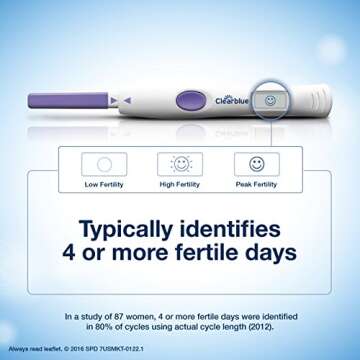 Clearblue

Low Fertility

High Fertility

Peak Fertility

Typically identifies
4 or more fertile days

In a study of 87 women, 4 or more fertile days were identified in 80% of cycles using actual cycle length (2012).

Always read leaflet. © 2016 SPD 7USMKT-0122.1